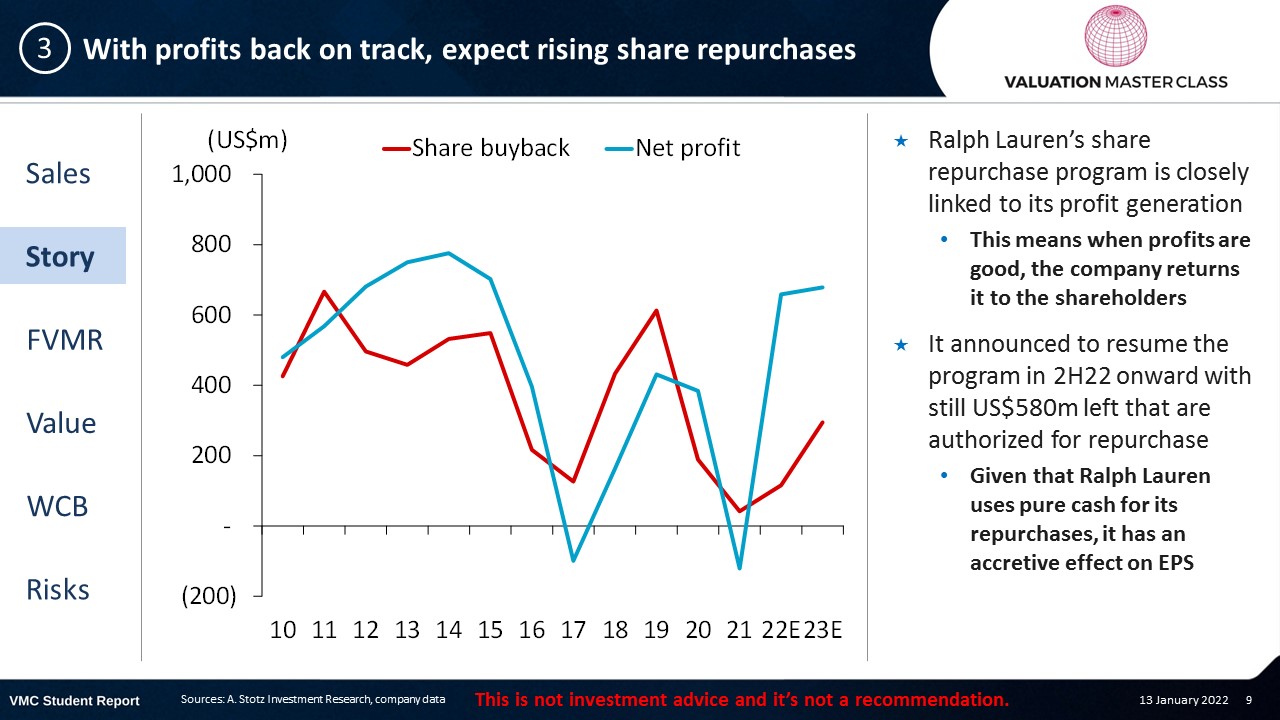 3 With profits back on track, expect rising share repurchases

VALUATION MASTER CLASS

Sales
Story
FVMR
Value
WCB
Risks

(US$m)
Share buyback
Net profit

1,000
800
600
400
200
-
(200)

10 11 12 13 14 15 16 17 18 19 20 21 22E 23E

★ Ralph Lauren's share repurchase program is closely linked to its profit generation
• This means when profits are good, the company returns it to the shareholders
★ It announced to resume the program in 2H22 onward with still US$580m left that are authorized for repurchase
• Given that Ralph Lauren uses pure cash for its repurchases, it has an accretive effect on EPS

VMC Student Report
Sources: A. Stotz Investment Research, company data
This is not investment advice and it's not a recommendation.
13 January 2022 9